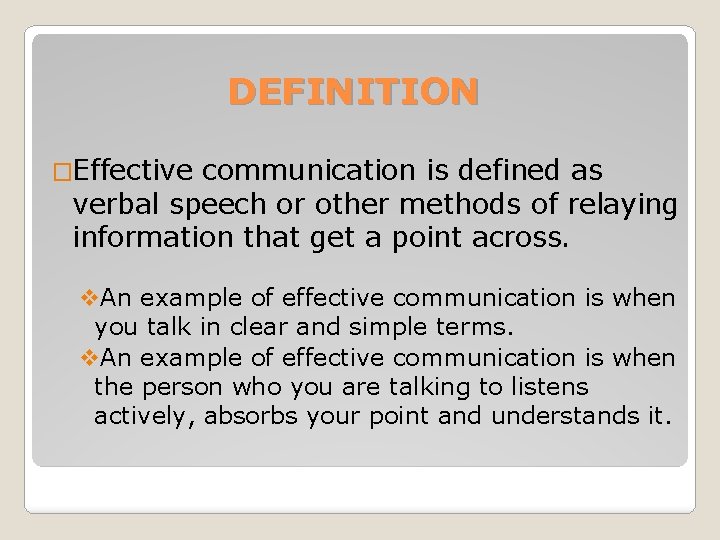 DEFINITION

□Effective communication is defined as verbal speech or other methods of relaying information that get a point across.

❖An example of effective communication is when you talk in clear and simple terms.

❖An example of effective communication is when the person who you are talking to listens actively, absorbs your point and understands it.